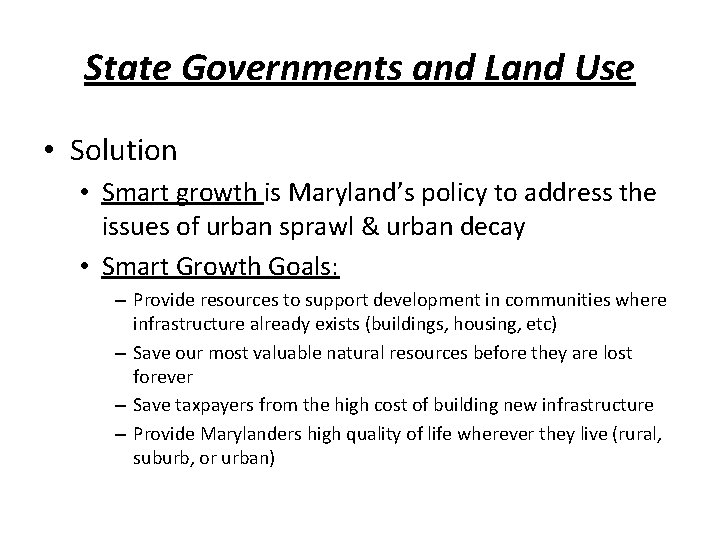 State Governments and Land Use

• Solution
  • Smart growth is Maryland's policy to address the issues of urban sprawl & urban decay
  • Smart Growth Goals:
    – Provide resources to support development in communities where infrastructure already exists (buildings, housing, etc)
    – Save our most valuable natural resources before they are lost forever
    – Save taxpayers from the high cost of building new infrastructure
    – Provide Marylanders high quality of life wherever they live (rural, suburb, or urban)